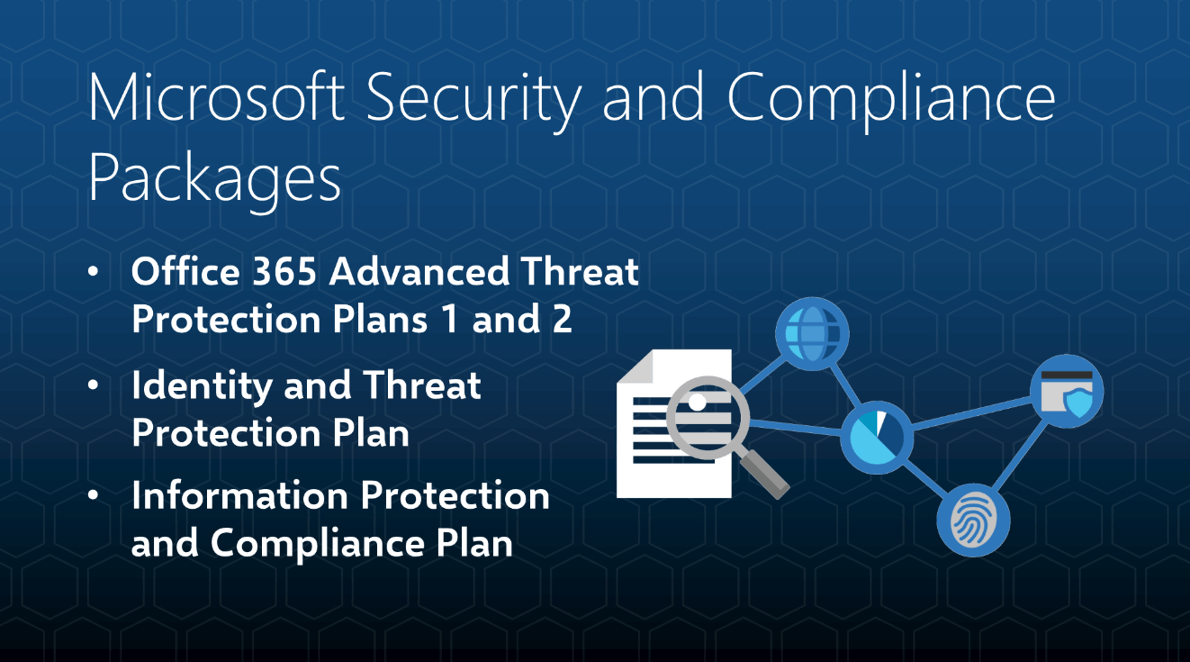 Microsoft Security and Compliance Packages

• Office 365 Advanced Threat Protection Plans 1 and 2
• Identity and Threat Protection Plan
• Information Protection and Compliance Plan